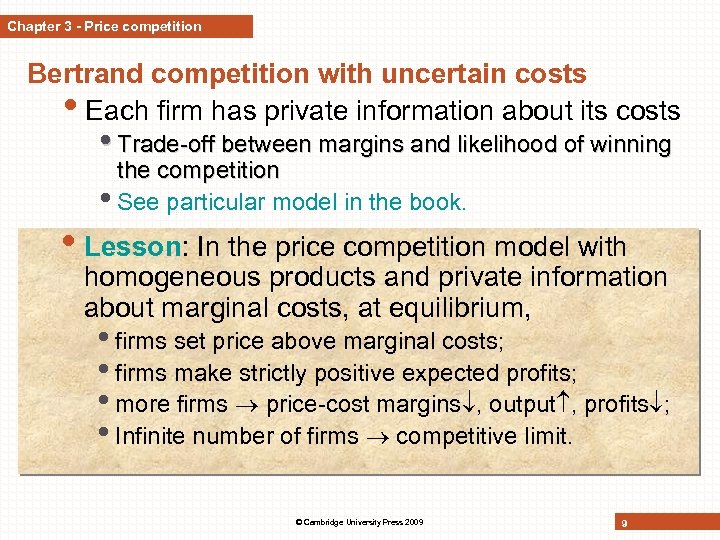 Chapter 3 - Price competition

Bertrand competition with uncertain costs

• Each firm has private information about its costs
  • Trade-off between margins and likelihood of winning the competition
  • See particular model in the book.

• Lesson: In the price competition model with homogeneous products and private information about marginal costs, at equilibrium,
  • firms set price above marginal costs;
  • firms make strictly positive expected profits;
  • more firms $\rightarrow$ price-cost margins$\downarrow$, output$\uparrow$, profits$\downarrow$;
  • Infinite number of firms $\rightarrow$ competitive limit.

© Cambridge University Press 2009

9